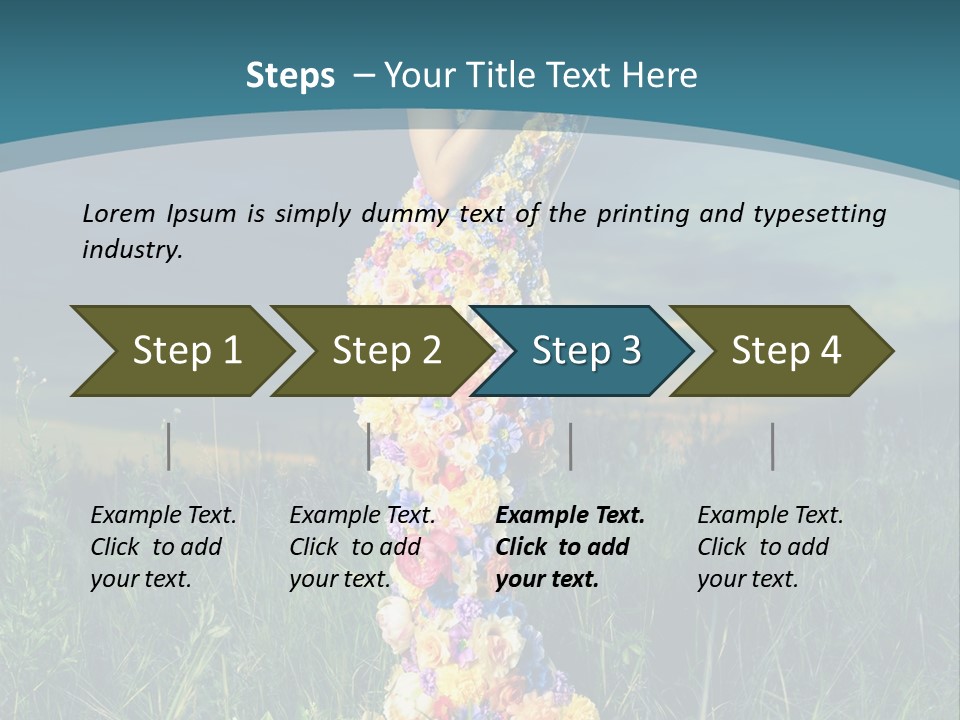 Steps – Your Title Text Here

Lorem Ipsum is simply dummy text of the printing and typesetting industry.

Step 1

Step 2

Step 3

Step 4

Example Text. Click to add your text.

Example Text. Click to add your text.

Example Text. Click to add your text.

Example Text. Click to add your text.